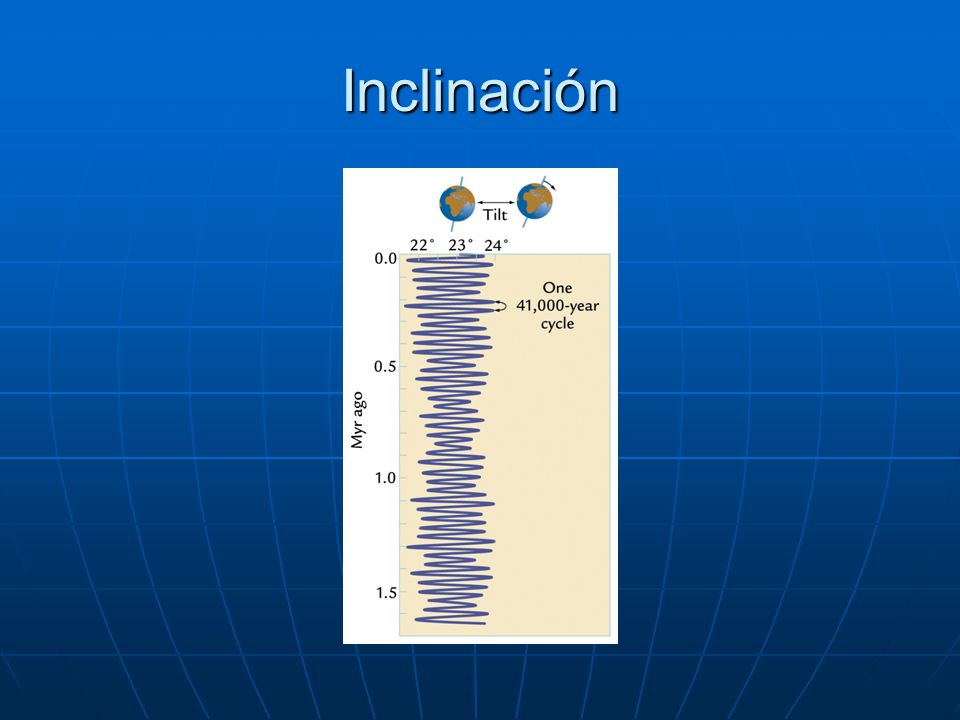 Inclinación

Tilt

22° 23° 24°

0.0

0.5

1.0

1.5

Myr ago

One 41,000-year cycle